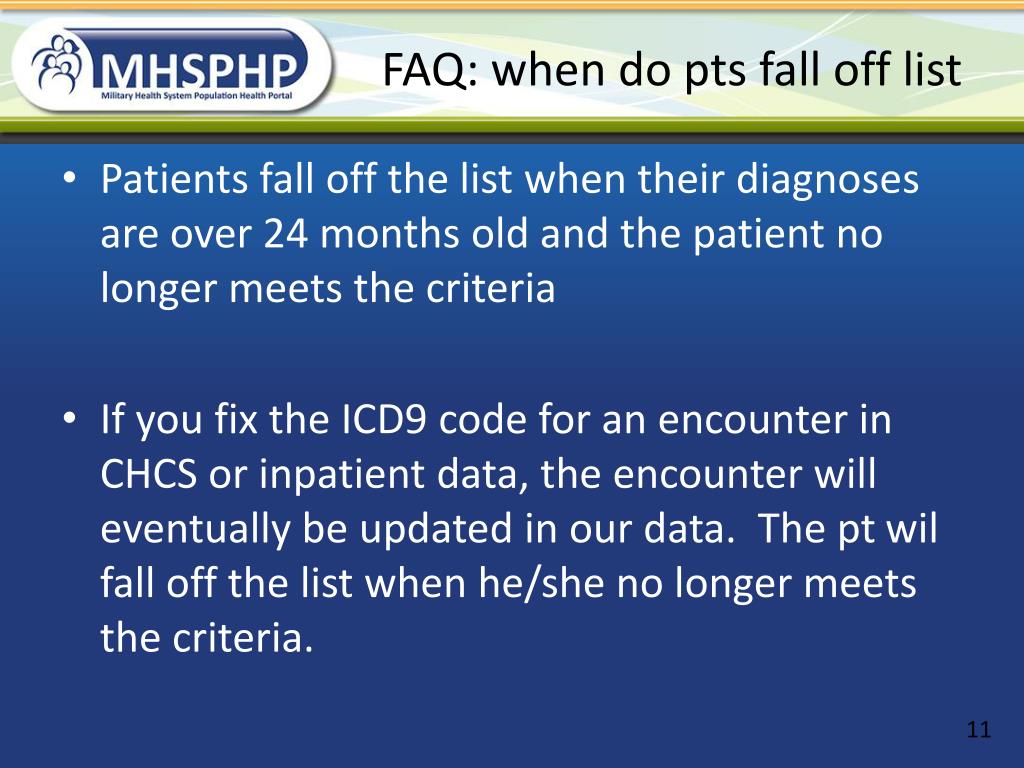 MHSPHP
Military Health System Population Health Portal

FAQ: when do pts fall off list

• Patients fall off the list when their diagnoses are over 24 months old and the patient no longer meets the criteria

• If you fix the ICD9 code for an encounter in CHCS or inpatient data, the encounter will eventually be updated in our data.  The pt wil fall off the list when he/she no longer meets the criteria.

11